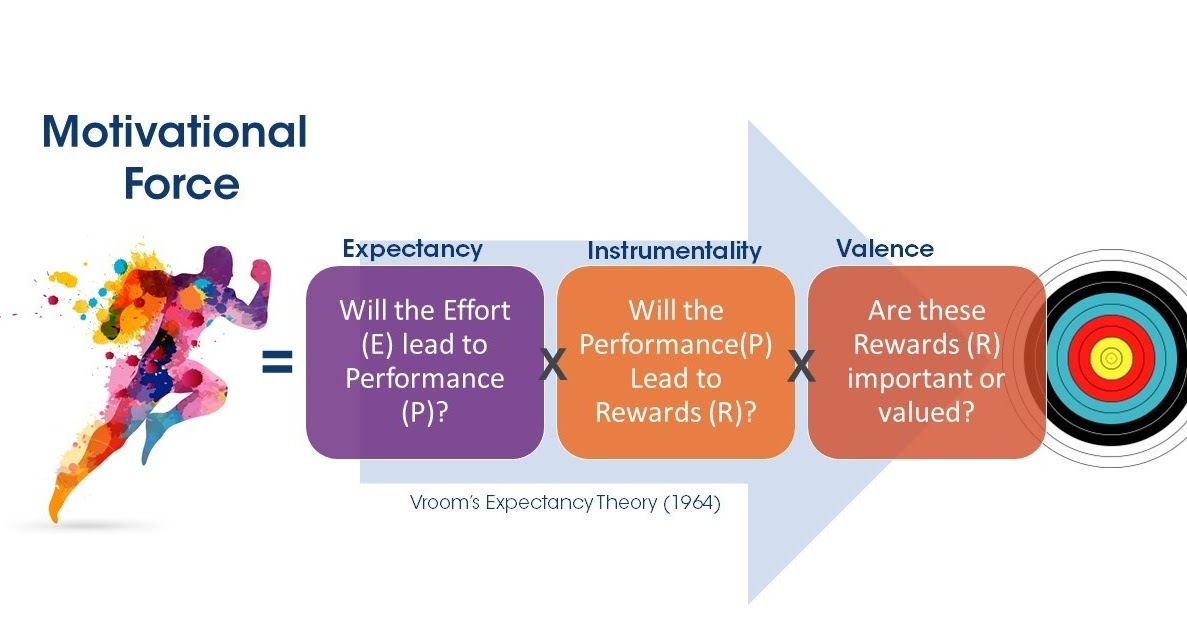 Motivational Force

=

Expectancy

Will the Effort (E) lead to Performance (P)?

X

Instrumentality

Will the Performance(P) Lead to Rewards (R)?

X

Valence

Are these Rewards (R) important or valued?

Vroom's Expectancy Theory (1964)